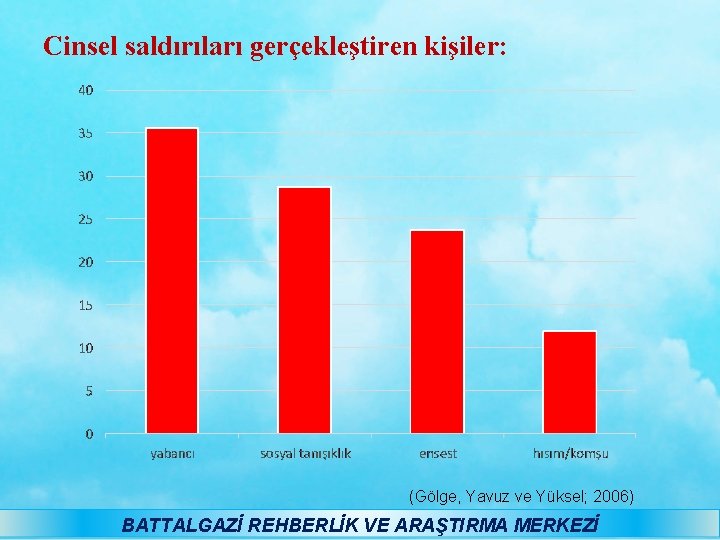 Cinsel saldırıları gerçekleştiren kişiler:

40
35
30
25
20
15
10
5
0

yabancı
sosyal tanışıklık
ensest
hısım/komşu

(Gölge, Yavuz ve Yüksel; 2006)

BATTALGAZİ REHBERLİK VE ARAŞTIRMA MERKEZİ